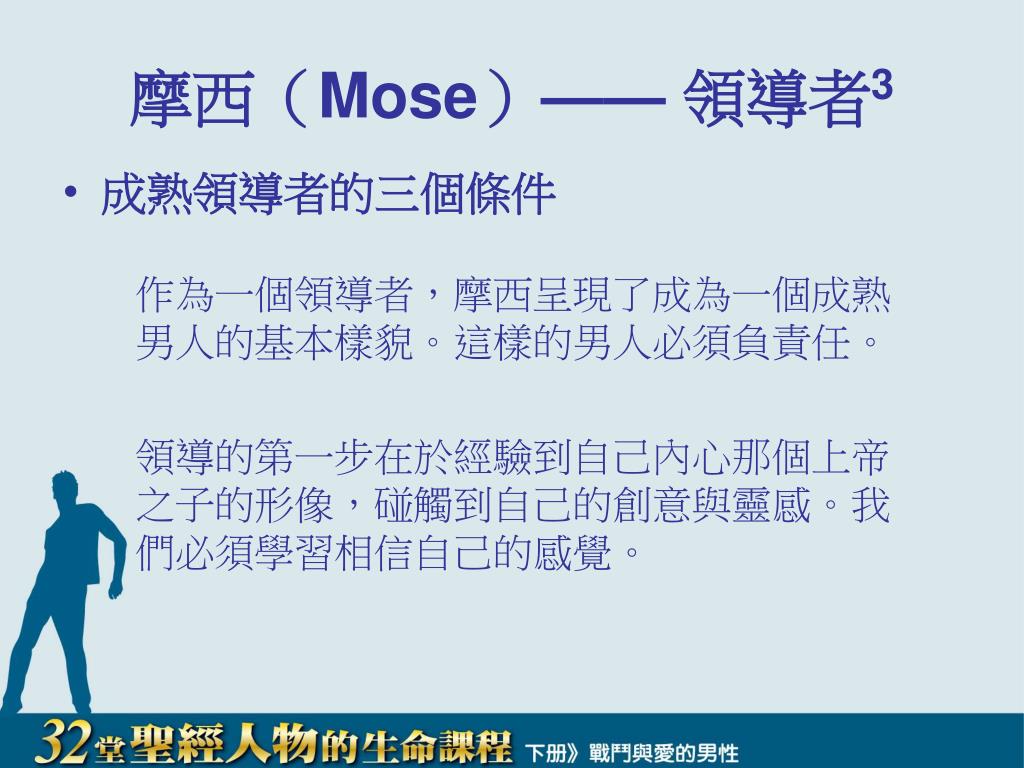 摩西（Mose）—— 領導者$^3$

• 成熟領導者的三個條件

作為一個領導者，摩西呈現了成為一個成熟男人的基本樣貌。這樣的男人必須負責任。

領導的第一步在於經驗到自己內心那個上帝之子的形像，碰觸到自己的創意與靈感。我們必須學習相信自己的感覺。

32堂聖經人物的生命課程 下册》戰鬥與愛的男性